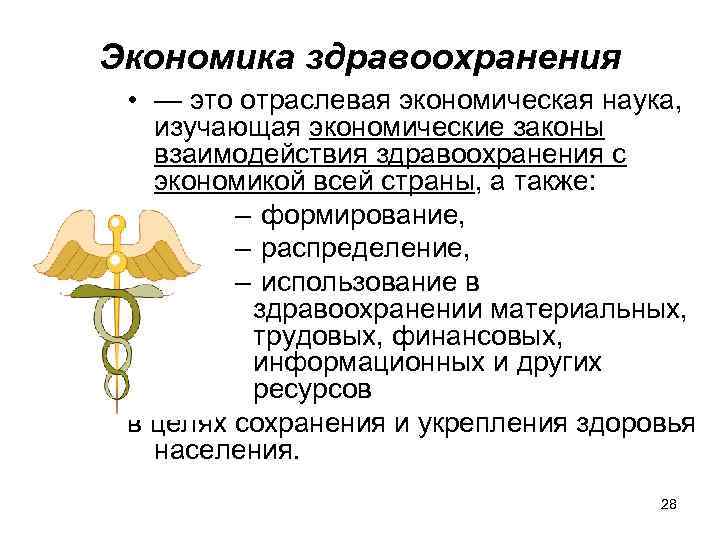 Экономика здравоохранения

• — это отраслевая экономическая наука, изучающая экономические законы взаимодействия здравоохранения с экономикой всей страны, а также:

– формирование,
– распределение,
– использование в здравоохранении материальных, трудовых, финансовых, информационных и других ресурсов

в целях сохранения и укрепления здоровья населения.

28